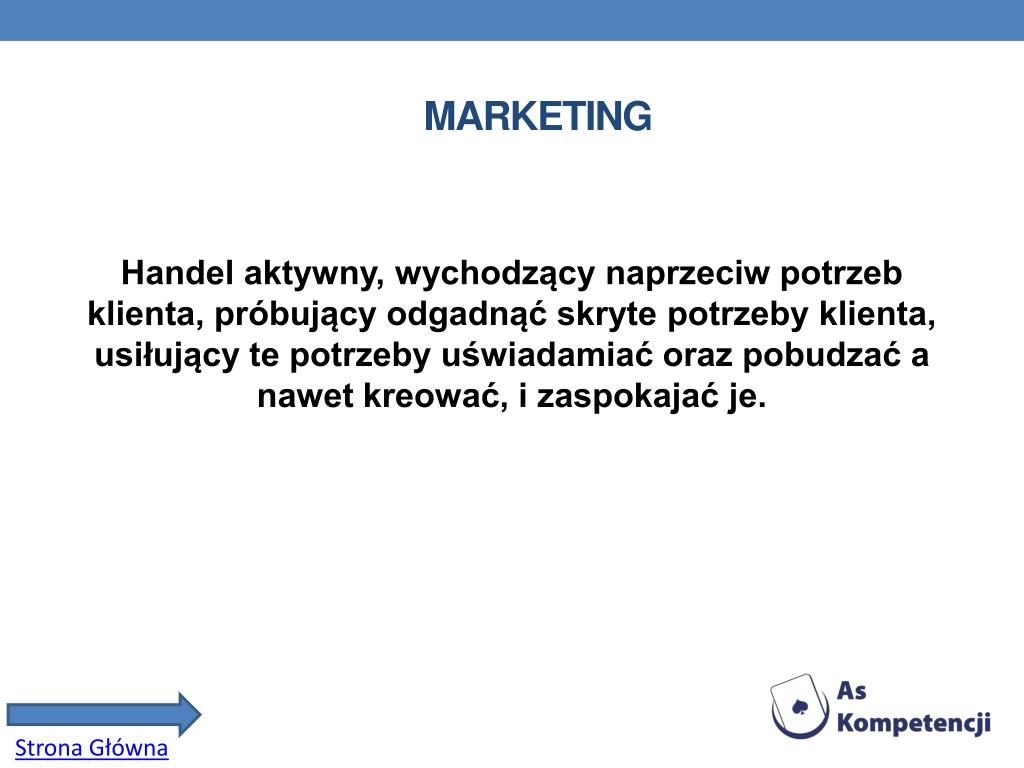 MARKETING

Handel aktywny, wychodzący naprzeciw potrzeb klienta, próbujący odgadnąć skryte potrzeby klienta, usiłujący te potrzeby uświadamiać oraz pobudzać a nawet kreować, i zaspokajać je.

Strona Główna

As Kompetencji